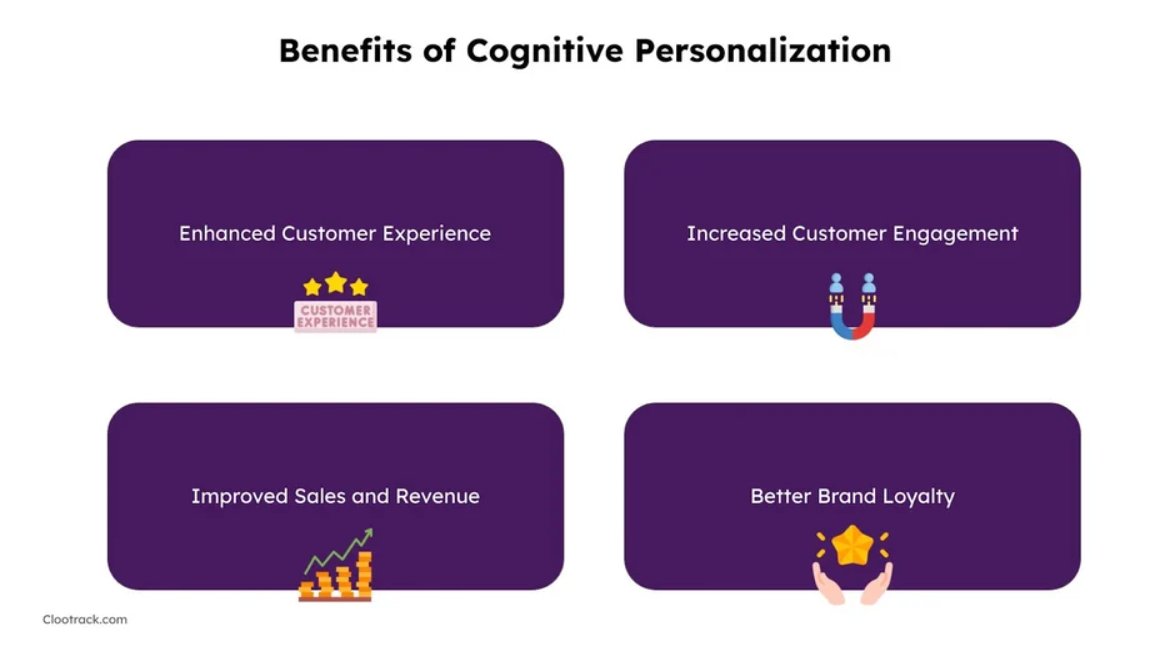 Benefits of Cognitive Personalization

Enhanced Customer Experience

CUSTOMER EXPERIENCE

Increased Customer Engagement

Improved Sales and Revenue

Better Brand Loyalty

Clootrack.com